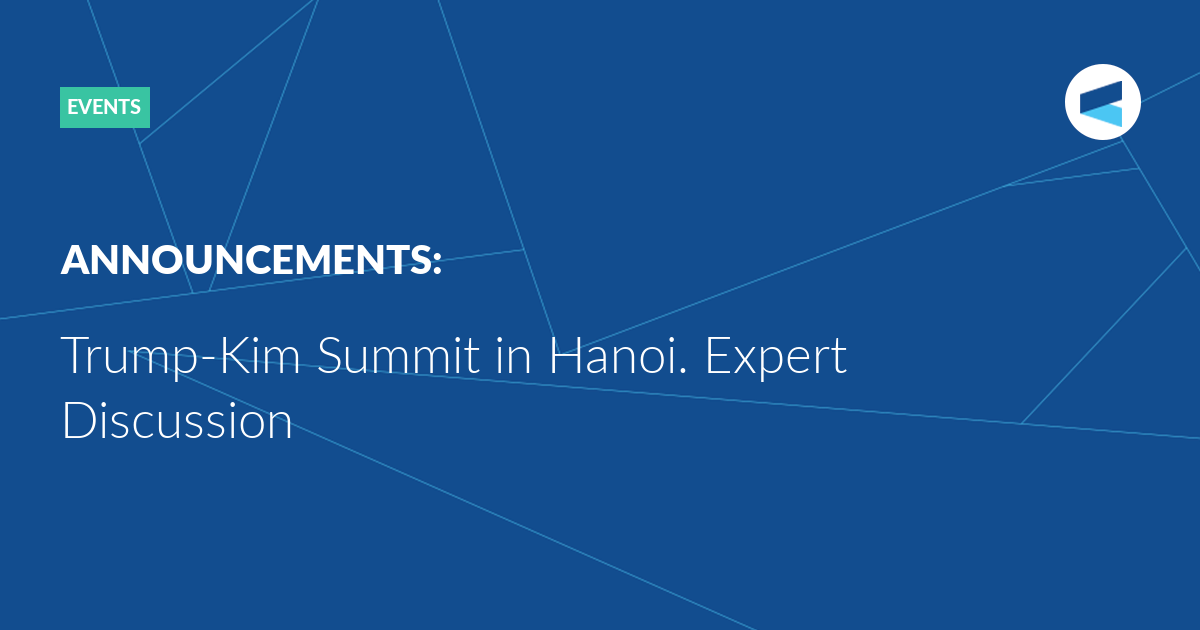 EVENTS

ANNOUNCEMENTS:

Trump-Kim Summit in Hanoi. Expert Discussion